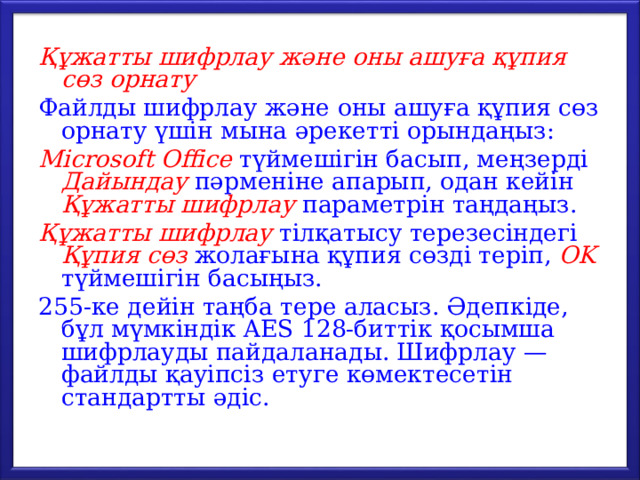 Құжатты шифрлау және оны ашуға құпия сөз орнату

Файлды шифрлау және оны ашуға құпия сөз орнату үшін мына әрекетті орындаңыз:

Microsoft Office түймешігін басып, меңзерді Дайындау пәрменіне апарып, одан кейін Құжатты шифрлау параметрін таңдаңыз.

Құжатты шифрлау тілқатысу терезесіндегі Құпия сөз жолағына құпия сөзді теріп, OK түймешігін басыңыз.

255-ке дейін таңба тере аласыз. Әдепкіде, бұл мүмкіндік AES 128-биттік қосымша шифрлауды пайдаланады. Шифрлау — файлды қауіпсіз етуге көмектесетін стандартты әдіс.